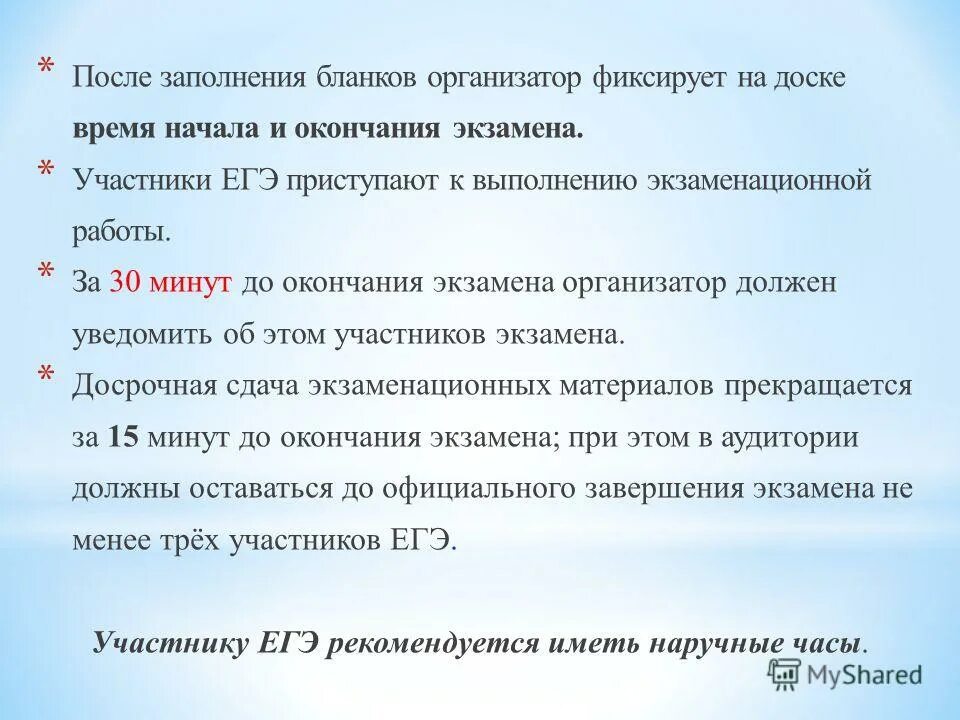 * После заполнения бланков организатор фиксирует на доске время начала и окончания экзамена.

* Участники ЕГЭ приступают к выполнению экзаменационной работы.

* За 30 минут до окончания экзамена организатор должен уведомить об этом участников экзамена.

* Досрочная сдача экзаменационных материалов прекращается за 15 минут до окончания экзамена; при этом в аудитории должны оставаться до официального завершения экзамена не менее трёх участников ЕГЭ.

Участнику ЕГЭ рекомендуется иметь наручные часы.

MyShared